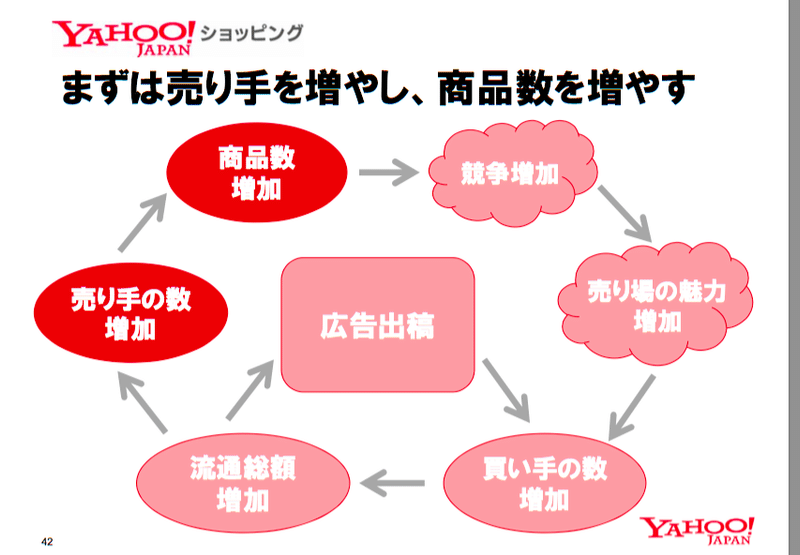 YAHOO! JAPAN ショッピング

まずは売り手を増やし、商品数を増やす

商品数
増加

競争増加

売り場の魅力
増加

買い手の数
増加

流通総額
増加

売り手の数
増加

広告出稿

42

YAHOO! JAPAN